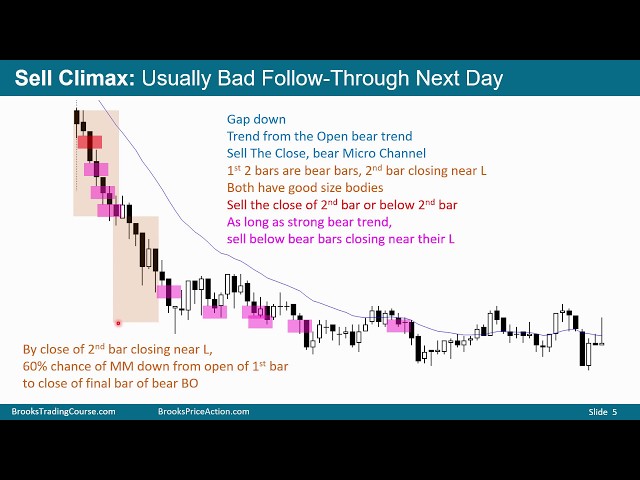 Sell Climax: Usually Bad Follow-Through Next Day

Gap down
Trend from the Open bear trend
Sell The Close, bear Micro Channel
1$^{st}$ 2 bars are bear bars, 2$^{nd}$ bar closing near L
Both have good size bodies
Sell the close of 2$^{nd}$ bar or below 2$^{nd}$ bar
As long as strong bear trend,
sell below bear bars closing near their L

By close of 2$^{nd}$ bar closing near L,
60% chance of MM down from open of 1$^{st}$ bar
to close of final bar of bear BO

BrooksTradingCourse.com BrooksPriceAction.com Slide 5